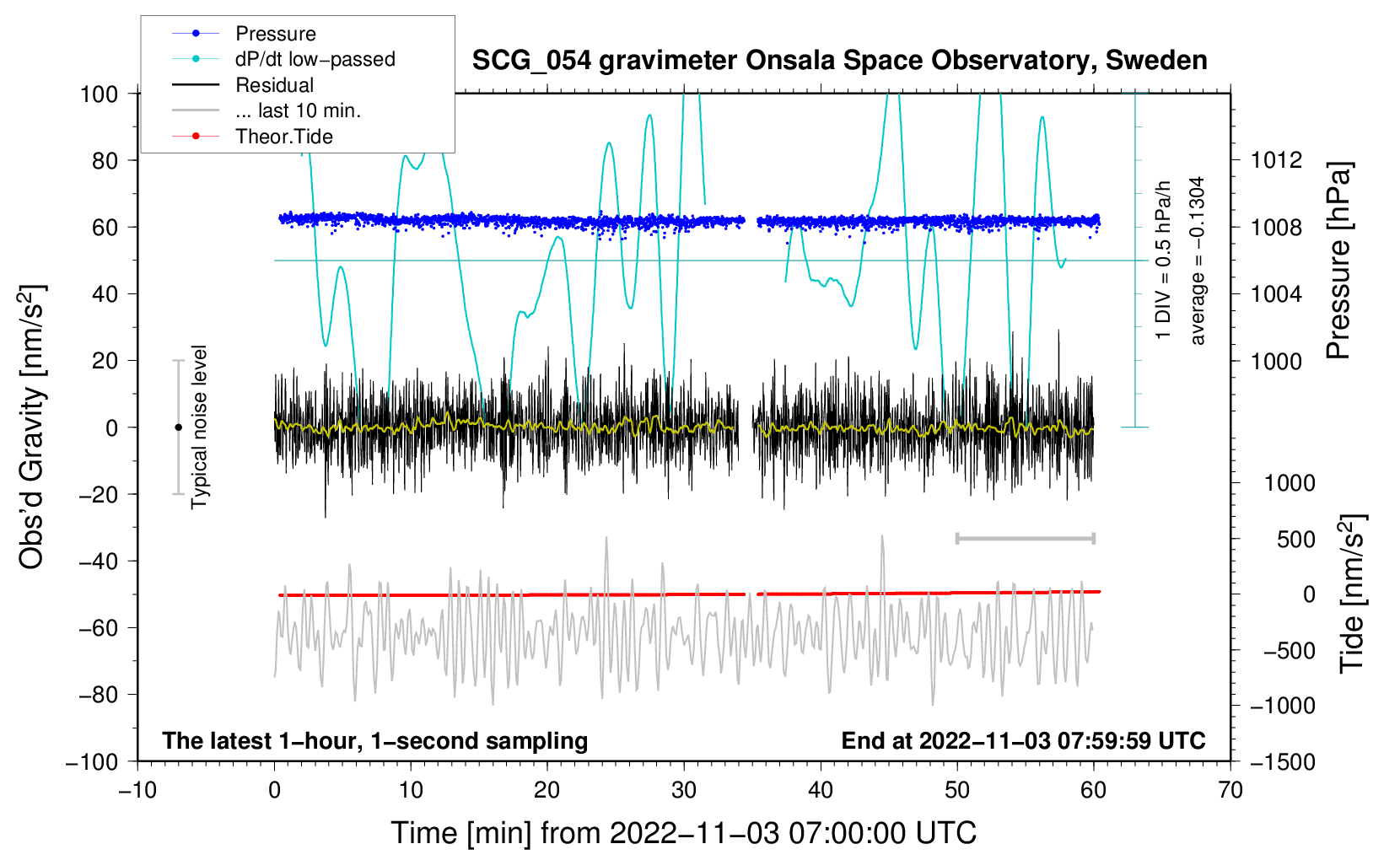 Pressure
dP/dt low−passed
Residual
... last 10 min.
Theor.Tide

SCG_054 gravimeter Onsala Space Observatory, Sweden

100
80
60
40
20
0
−20
−40
−60
−80
−100

Obs'd Gravity [nm/s$^2$]

Typical noise level

1 DIV = 0.5 hPa/h
average = −0.1304

1012
1008
1004
1000

Pressure [hPa]

1000
500
0
−500
−1000
−1500

Tide [nm/s$^2$]

The latest 1−hour, 1−second sampling

End at 2022−11−03 07:59:59 UTC

−10
0
10
20
30
40
50
60
70

Time [min] from 2022−11−03 07:00:00 UTC